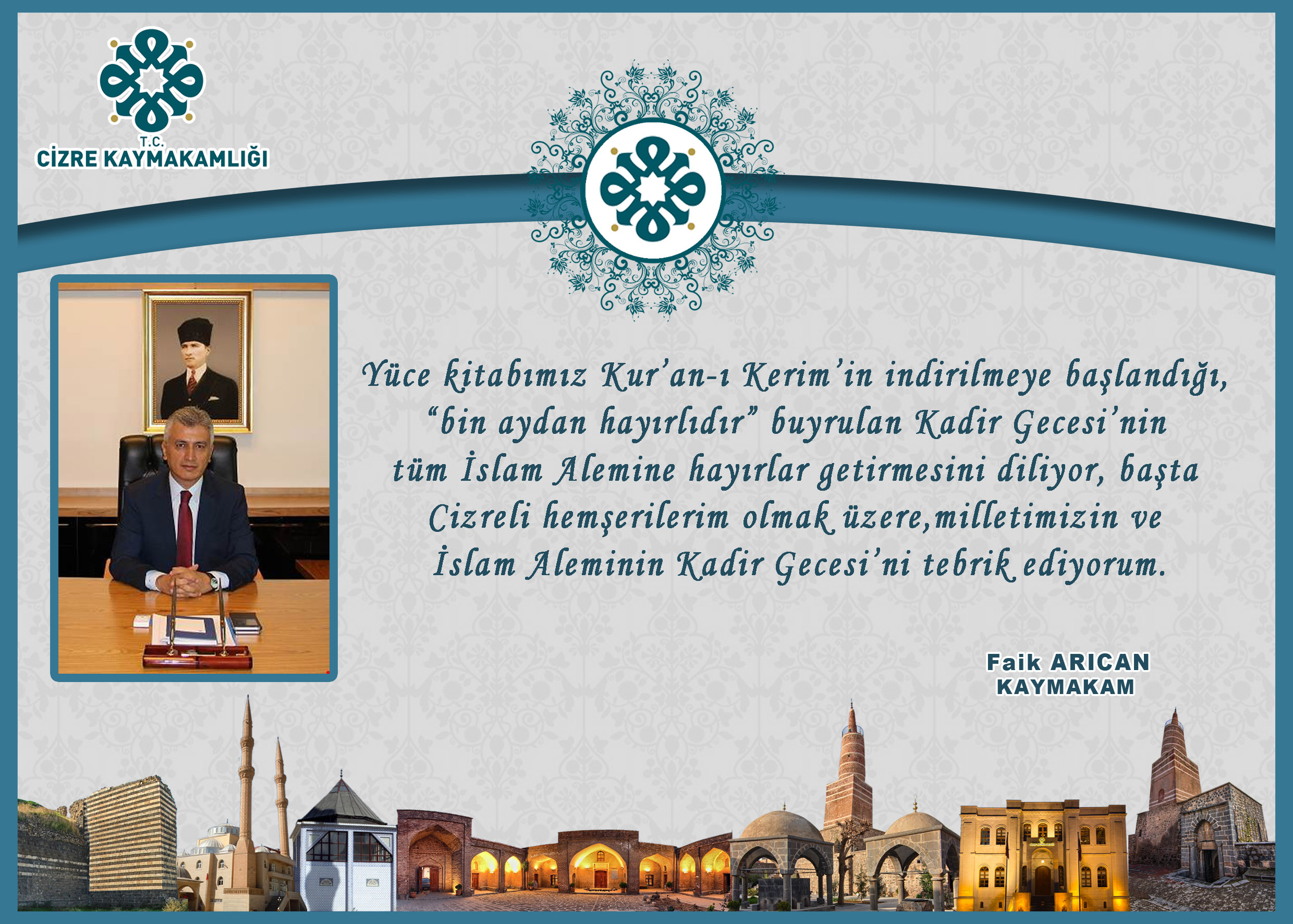 T.C.
CİZRE KAYMAKAMLIĞI

Yüce kitabımız Kur'an-ı Kerim'in indirilmeye başlandığı, "bin aydan hayırlıdır" buyrulan Kadir Gecesi'nin tüm İslam Alemine hayırlar getirmesini diliyor, başta Cizreli hemşerilerim olmak üzere,milletimizin ve İslam Aleminin Kadir Gecesi'ni tebrik ediyorum.

Faik ARICAN
KAYMAKAM